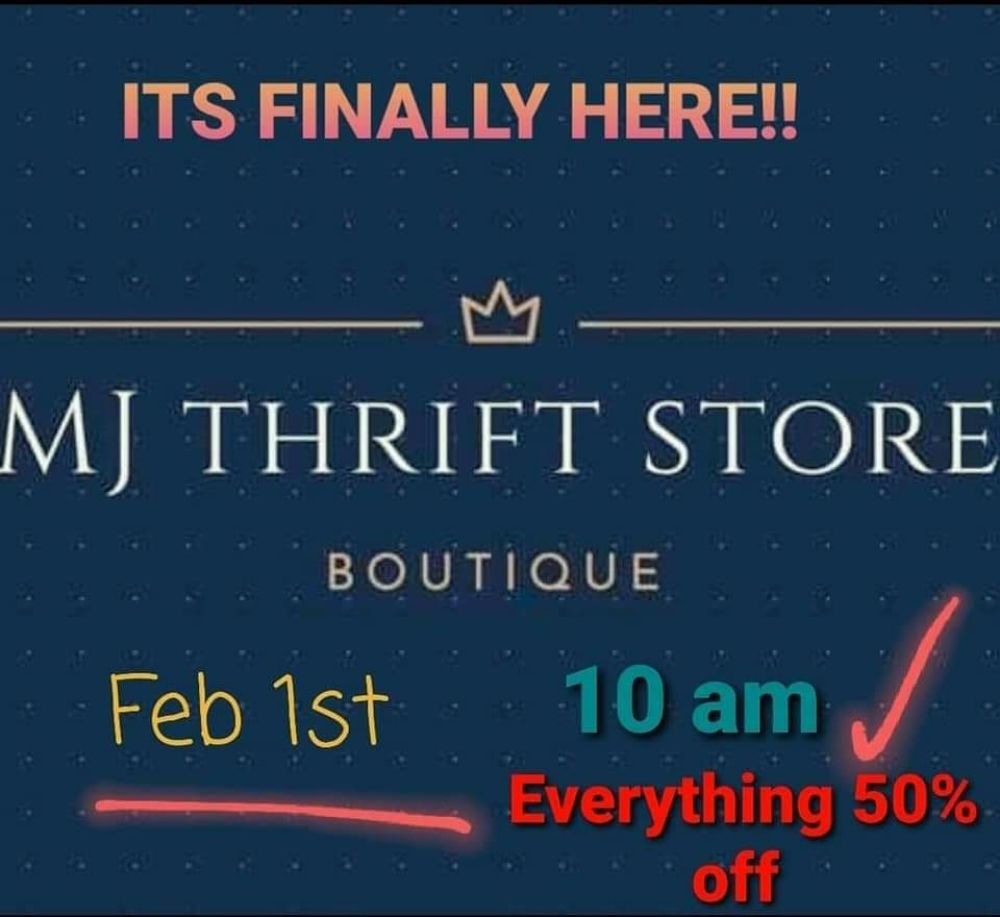 ITS FINALLY HERE!!

MJ THRIFT STORE

BOUTIQUE

Feb 1st

10 am

Everything 50% off